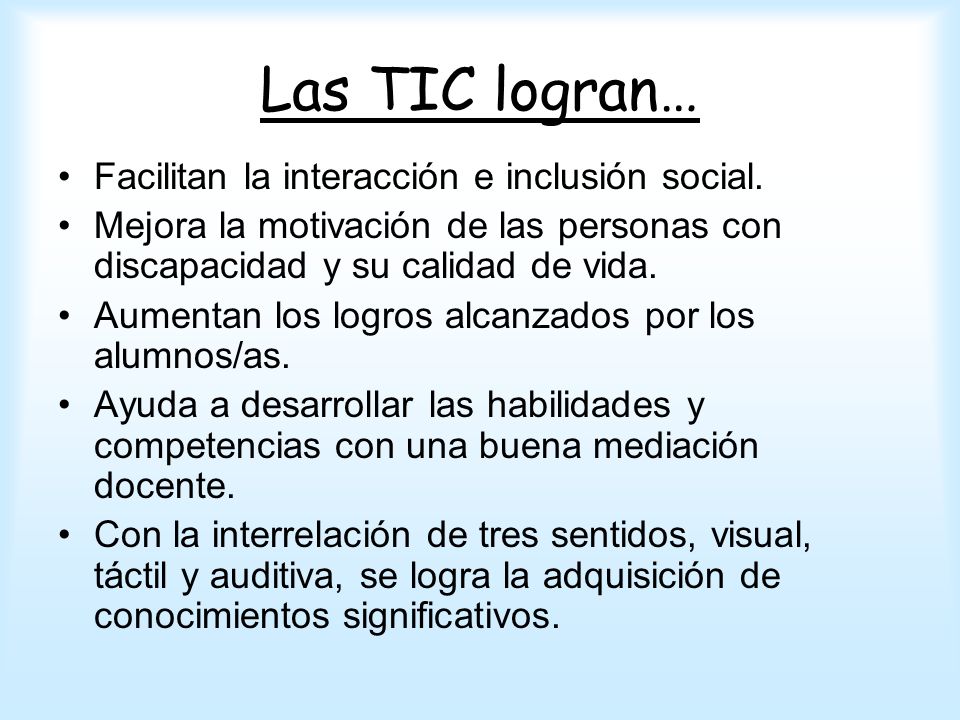 Las TIC logran…

• Facilitan la interacción e inclusión social.
• Mejora la motivación de las personas con discapacidad y su calidad de vida.
• Aumentan los logros alcanzados por los alumnos/as.
• Ayuda a desarrollar las habilidades y competencias con una buena mediación docente.
• Con la interrelación de tres sentidos, visual, táctil y auditiva, se logra la adquisición de conocimientos significativos.